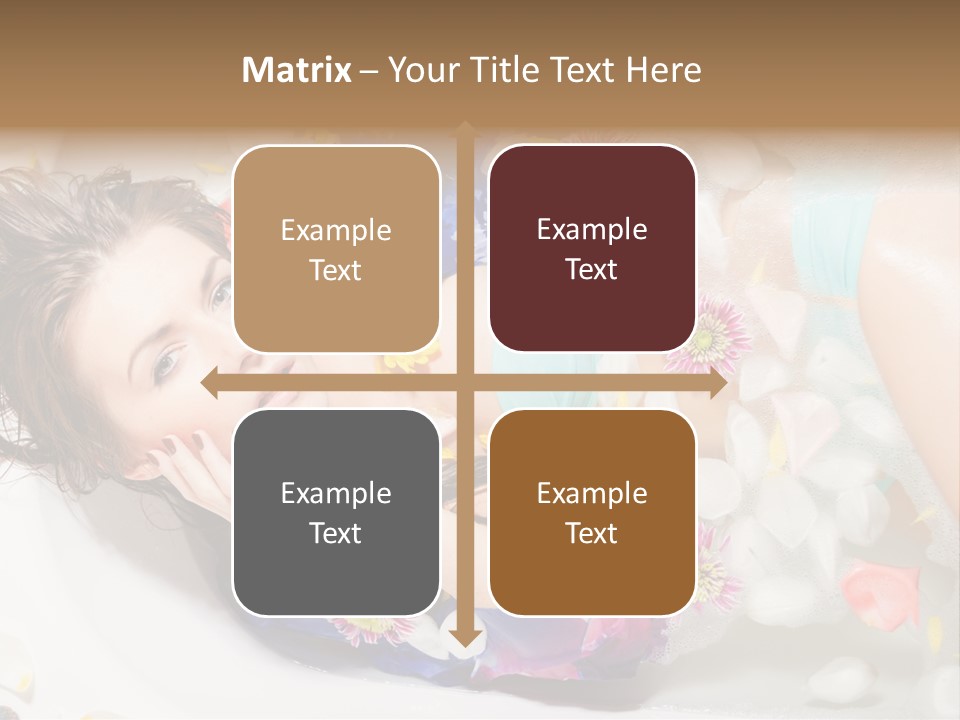 Matrix – Your Title Text Here

Example Text

Example Text

Example Text

Example Text